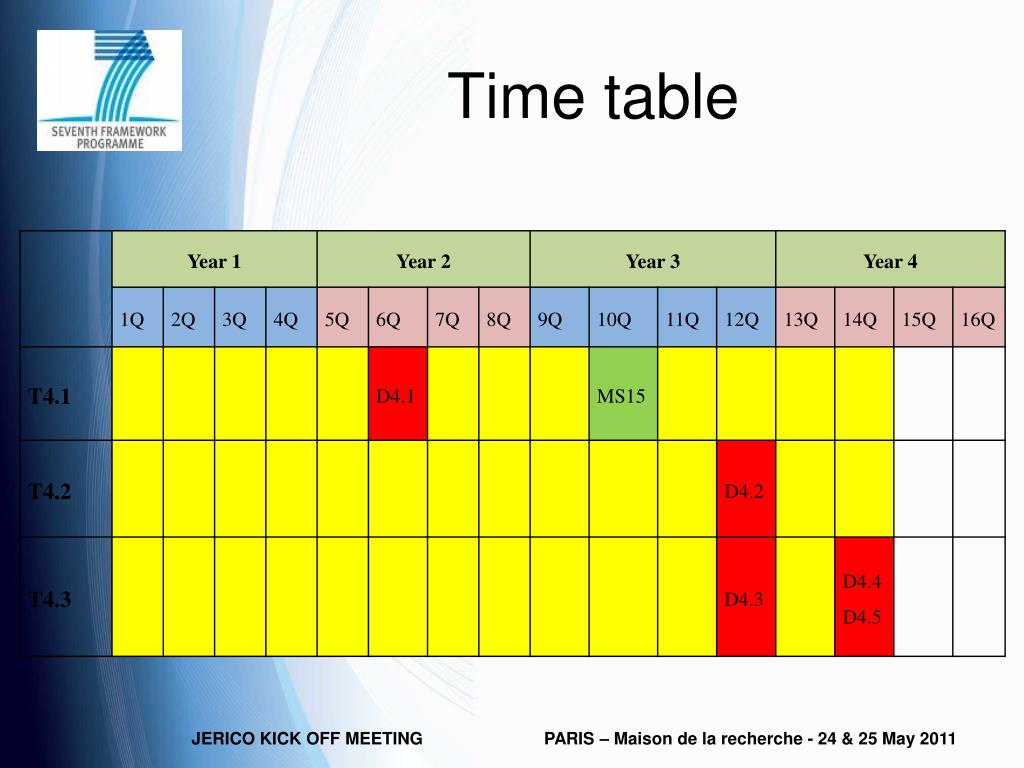 SEVENTH FRAMEWORK PROGRAMME

Time table

| | Year 1 | | | | Year 2 | | | | Year 3 | | | | Year 4 | | | |
|---|---|---|---|---|---|---|---|---|---|---|---|---|---|---|---|---|
| | 1Q | 2Q | 3Q | 4Q | 5Q | 6Q | 7Q | 8Q | 9Q | 10Q | 11Q | 12Q | 13Q | 14Q | 15Q | 16Q |
| T4.1 | | | | | | D4.1 | | | | MS15 | | | | | | |
| T4.2 | | | | | | | | | | | | D4.2 | | | | |
| T4.3 | | | | | | | | | | | | D4.3 | | D4.4 D4.5 | | |

JERICO KICK OFF MEETING

PARIS – Maison de la recherche - 24 & 25 May 2011